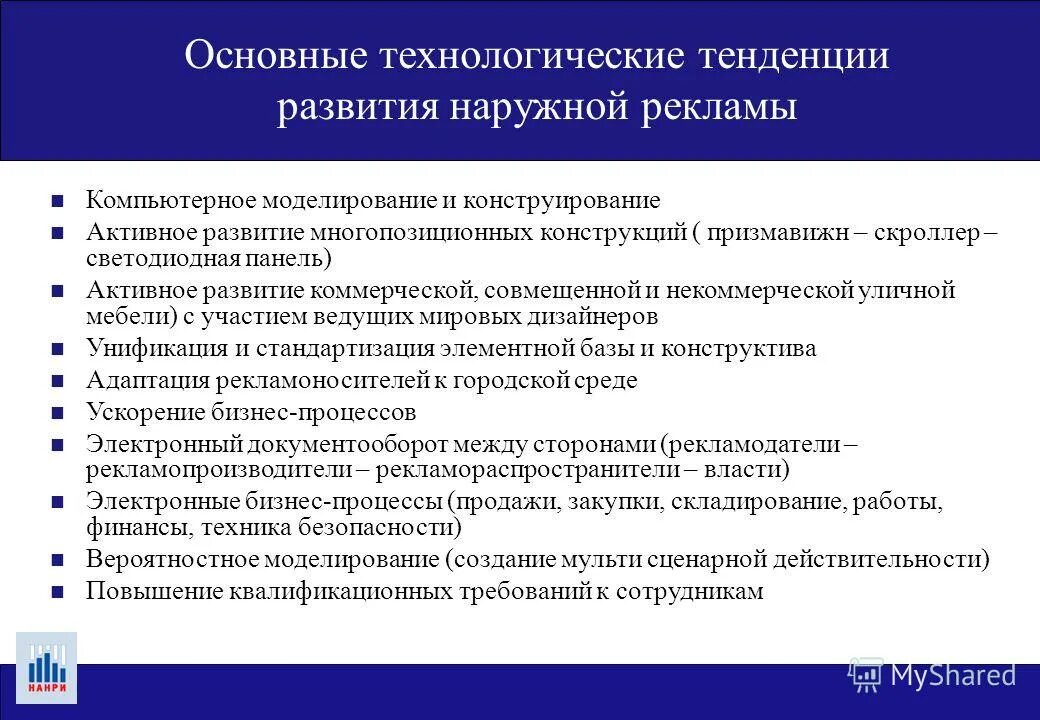 Основные технологические тенденции развития наружной рекламы

- Компьютерное моделирование и конструирование
- Активное развитие многопозиционных конструкций ( призмавижн – скроллер – светодиодная панель)
- Активное развитие коммерческой, совмещенной и некоммерческой уличной мебели) с участием ведущих мировых дизайнеров
- Унификация и стандартизация элементной базы и конструктива
- Адаптация рекламоносителей к городской среде
- Ускорение бизнес-процессов
- Электронный документооборот между сторонами (рекламодатели – рекламопроизводители – рекламораспространители – власти)
- Электронные бизнес-процессы (продажи, закупки, складирование, работы, финансы, техника безопасности)
- Вероятностное моделирование (создание мульти сценарной действительности)
- Повышение квалификационных требований к сотрудникам

НАНРИ

MyShared